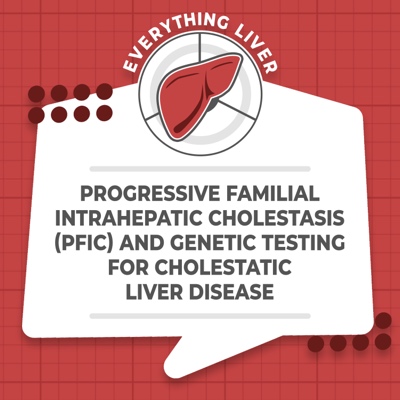 EVERYTHING LIVER

PROGRESSIVE FAMILIAL INTRAHEPATIC CHOLESTASIS (PFIC) AND GENETIC TESTING FOR CHOLESTATIC LIVER DISEASE